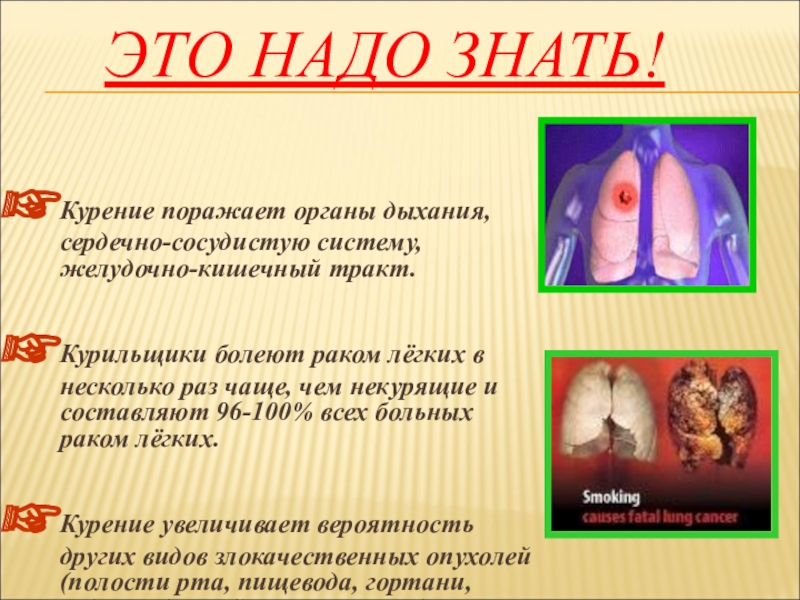 ЭТО НАДО ЗНАТЬ!

Курение поражает органы дыхания, сердечно-сосудистую систему, желудочно-кишечный тракт.

Курильщики болеют раком лёгких в несколько раз чаще, чем некурящие и составляют 96-100% всех больных раком лёгких.

Курение увеличивает вероятность других видов злокачественных опухолей (полости рта, пищевода, гортани,

Smoking
causes fatal lung cancer